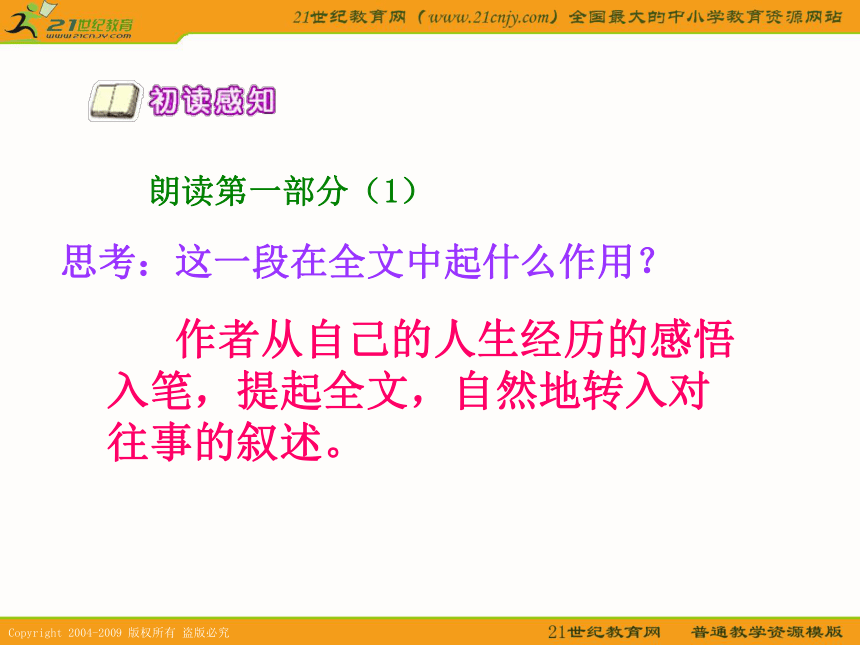 21世纪教育
www.21cnjy.com

21世纪教育网（www.21cnjy.com）全国最大的中小学教育资源网站

初读感知

朗读第一部分（1）

思考：这一段在全文中起什么作用？

作者从自己的人生经历的感悟入笔，提起全文，自然地转入对往事的叙述。

Copyright 2004-2009 版权所有 盗版必究

21世纪教育网 普通教学资源模版